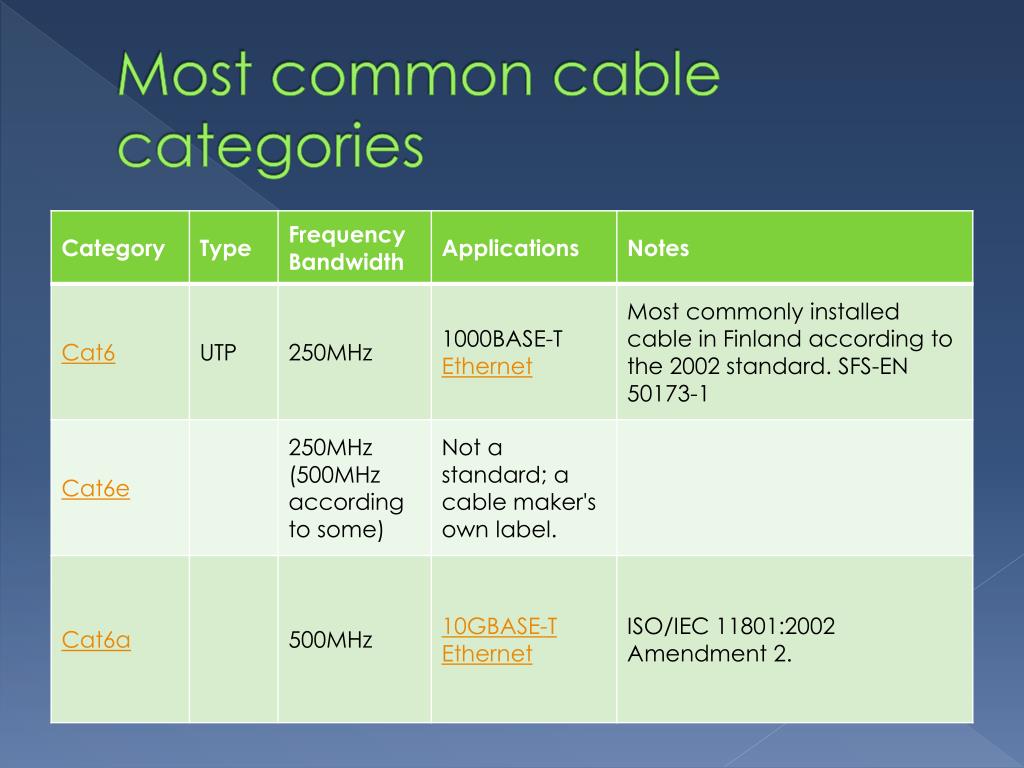 Most common cable categories

| Category | Type | Frequency Bandwidth | Applications | Notes |
|---|---|---|---|---|
| Cat6 | UTP | 250MHz | 1000BASE-T Ethernet | Most commonly installed cable in Finland according to the 2002 standard. SFS-EN 50173-1 |
| Cat6e | | 250MHz (500MHz according to some) | Not a standard; a cable maker's own label. | |
| Cat6a | | 500MHz | 10GBASE-T Ethernet | ISO/IEC 11801:2002 Amendment 2. |